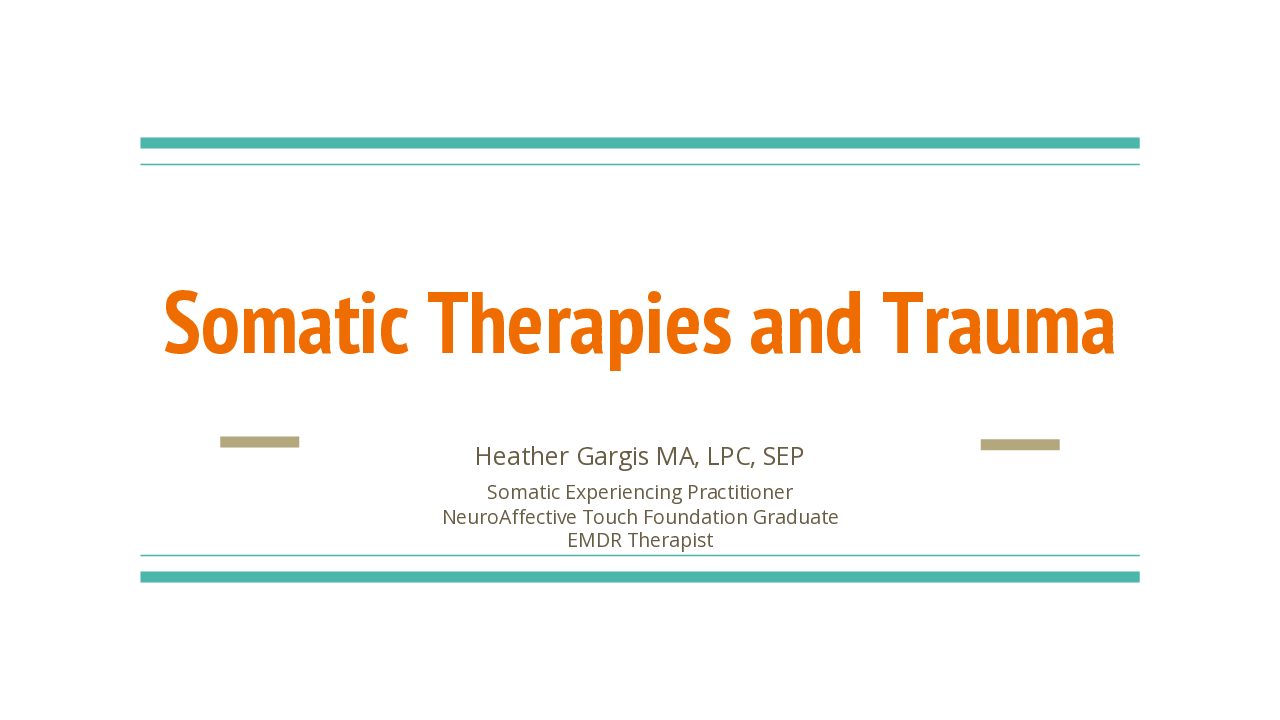 Somatic Therapies and Trauma

Heather Gargis MA, LPC, SEP

Somatic Experiencing Practitioner
NeuroAffective Touch Foundation Graduate
EMDR Therapist